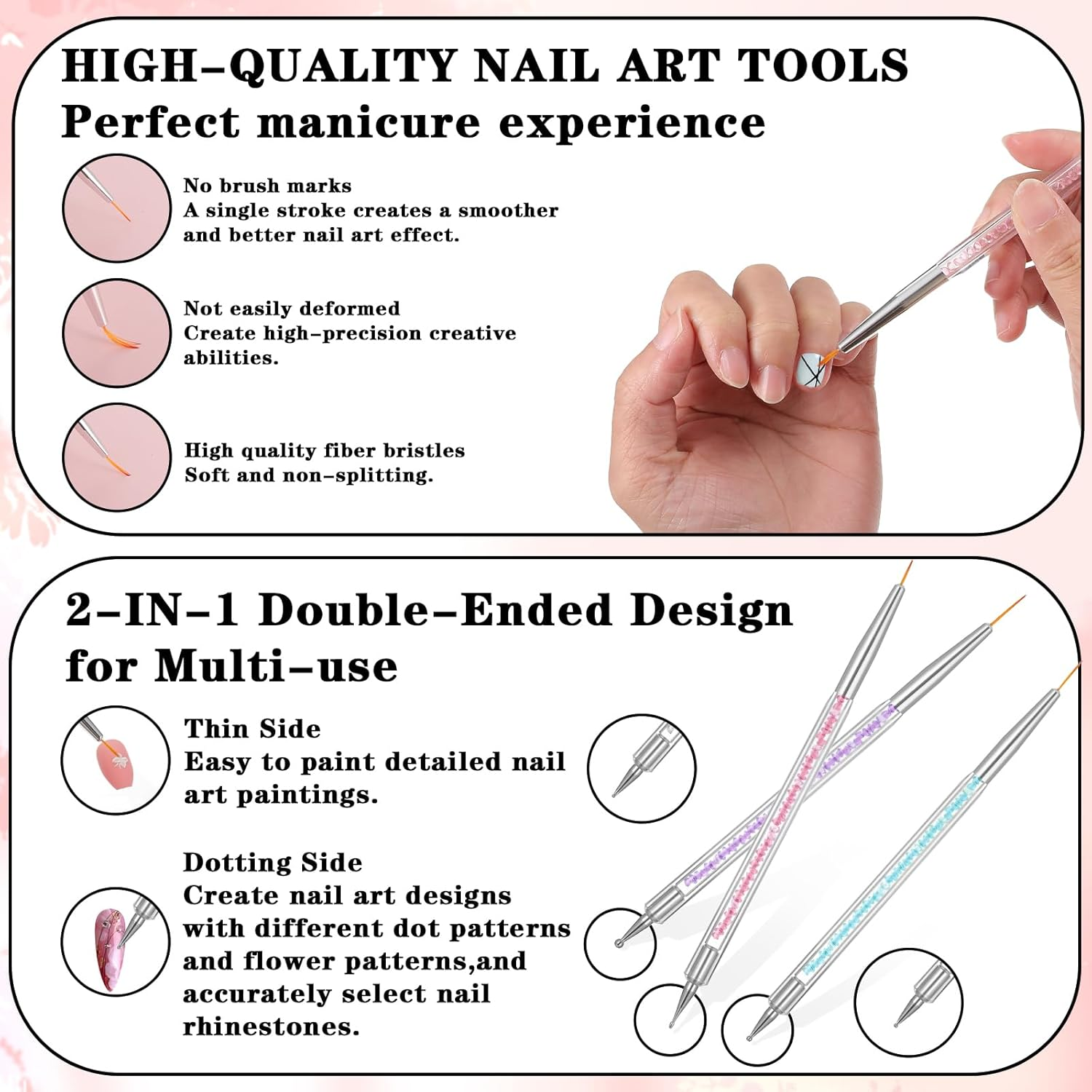 HIGH-QUALITY NAIL ART TOOLS
Perfect manicure experience

No brush marks
A single stroke creates a smoother and better nail art effect.

Not easily deformed
Create high-precision creative abilities.

High quality fiber bristles
Soft and non-splitting.

2-IN-1 Double-Ended Design for Multi-use

Thin Side
Easy to paint detailed nail art paintings.

Dotting Side
Create nail art designs with different dot patterns and flower patterns,and accurately select nail rhinestones.